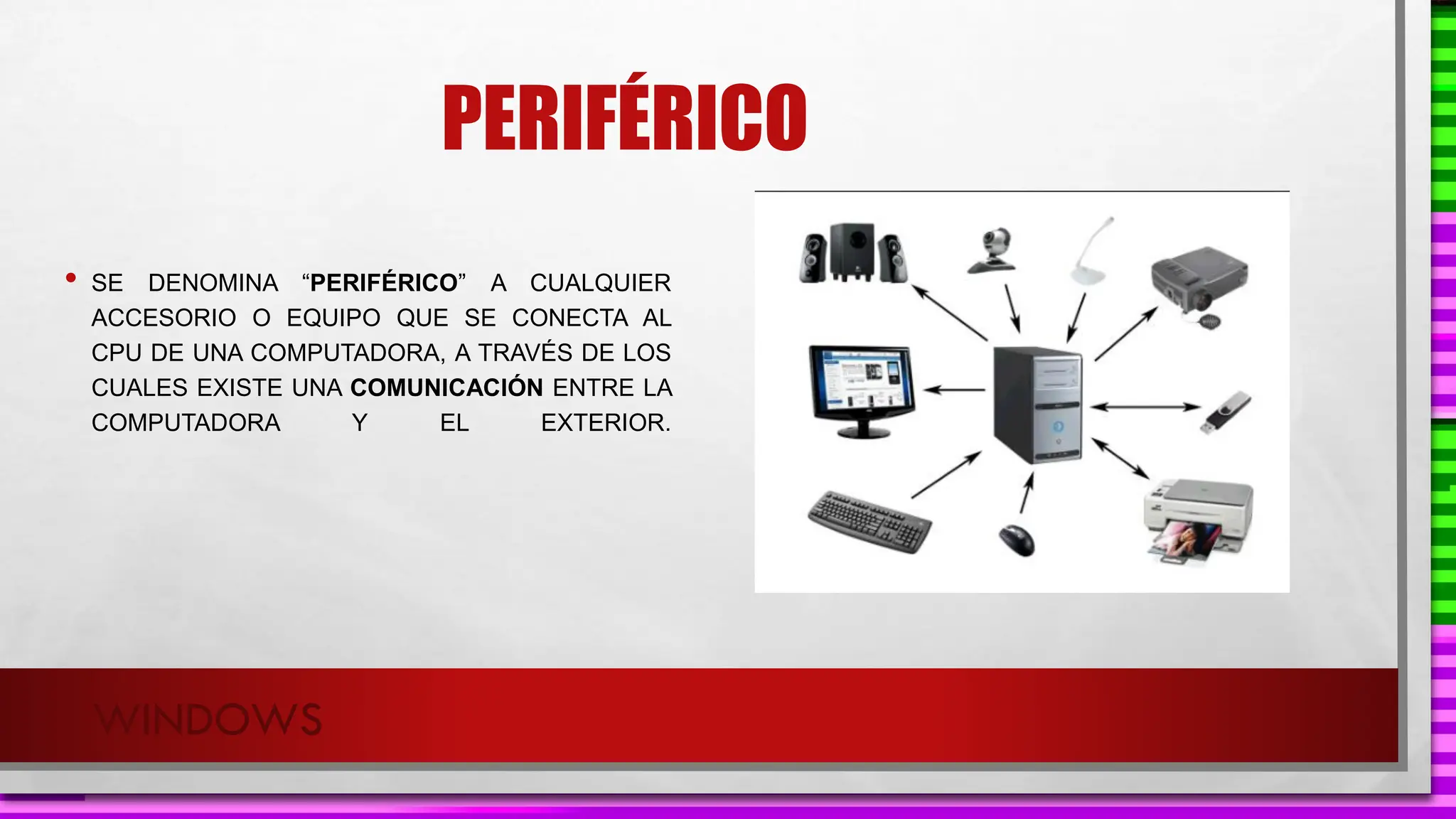 PERIFÉRICO

• SE DENOMINA “PERIFÉRICO” A CUALQUIER ACCESORIO O EQUIPO QUE SE CONECTA AL CPU DE UNA COMPUTADORA, A TRAVÉS DE LOS CUALES EXISTE UNA COMUNICACIÓN ENTRE LA COMPUTADORA Y EL EXTERIOR.

WINDOWS